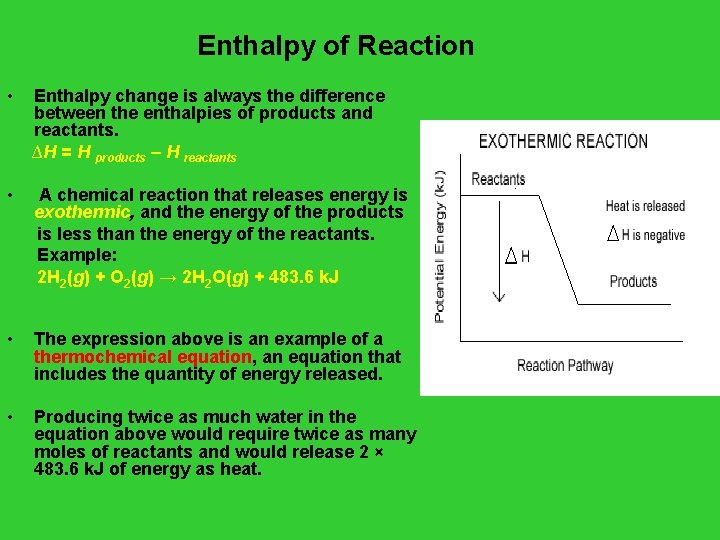 Enthalpy of Reaction

• Enthalpy change is always the difference between the enthalpies of products and reactants.
$\Delta H = H_{products} - H_{reactants}$

• A chemical reaction that releases energy is exothermic, and the energy of the products is less than the energy of the reactants.
Example:
$2H_2(g) + O_2(g) \rightarrow 2H_2O(g) + 483.6$ kJ

• The expression above is an example of a thermochemical equation, an equation that includes the quantity of energy released.

• Producing twice as much water in the equation above would require twice as many moles of reactants and would release 2 × 483.6 kJ of energy as heat.

EXOTHERMIC REACTION
Potential Energy (kJ)
Reactants
$\Delta$ H
Heat is released
$\Delta$ H is negative
Products
Reaction Pathway